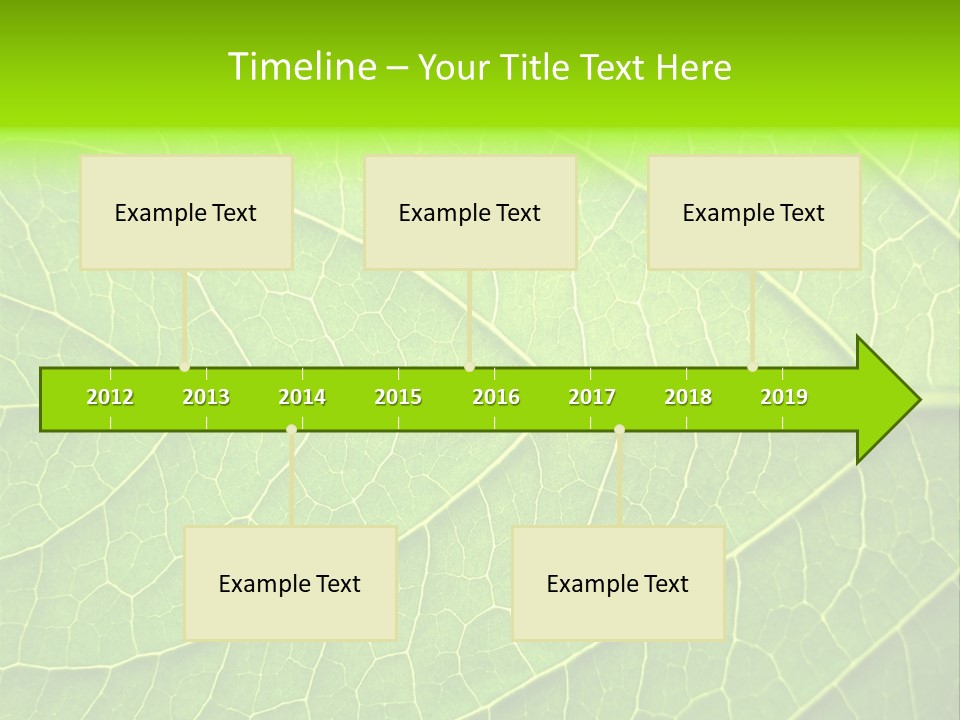 Timeline – Your Title Text Here

Example Text

Example Text

Example Text

2012 2013 2014 2015 2016 2017 2018 2019

Example Text

Example Text